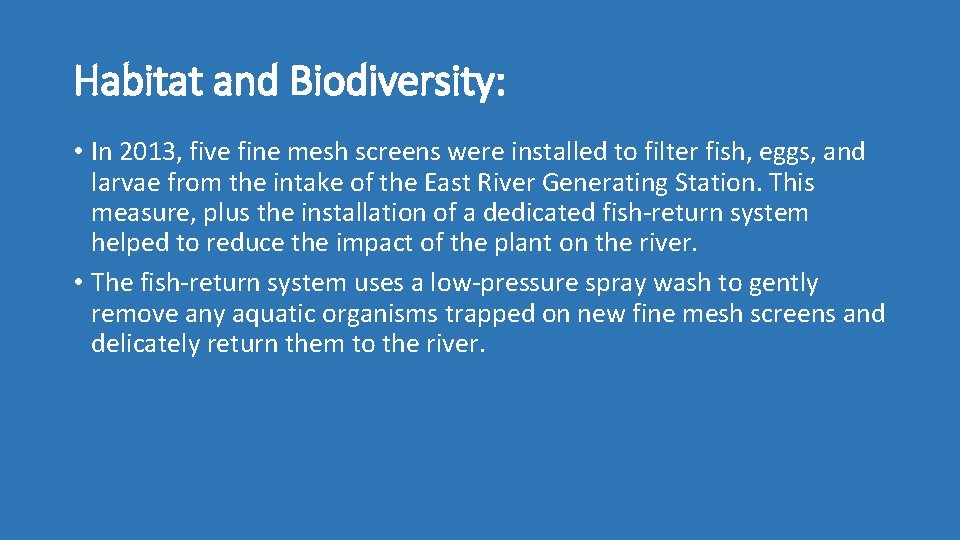 Habitat and Biodiversity:

• In 2013, five fine mesh screens were installed to filter fish, eggs, and larvae from the intake of the East River Generating Station. This measure, plus the installation of a dedicated fish-return system helped to reduce the impact of the plant on the river.

• The fish-return system uses a low-pressure spray wash to gently remove any aquatic organisms trapped on new fine mesh screens and delicately return them to the river.